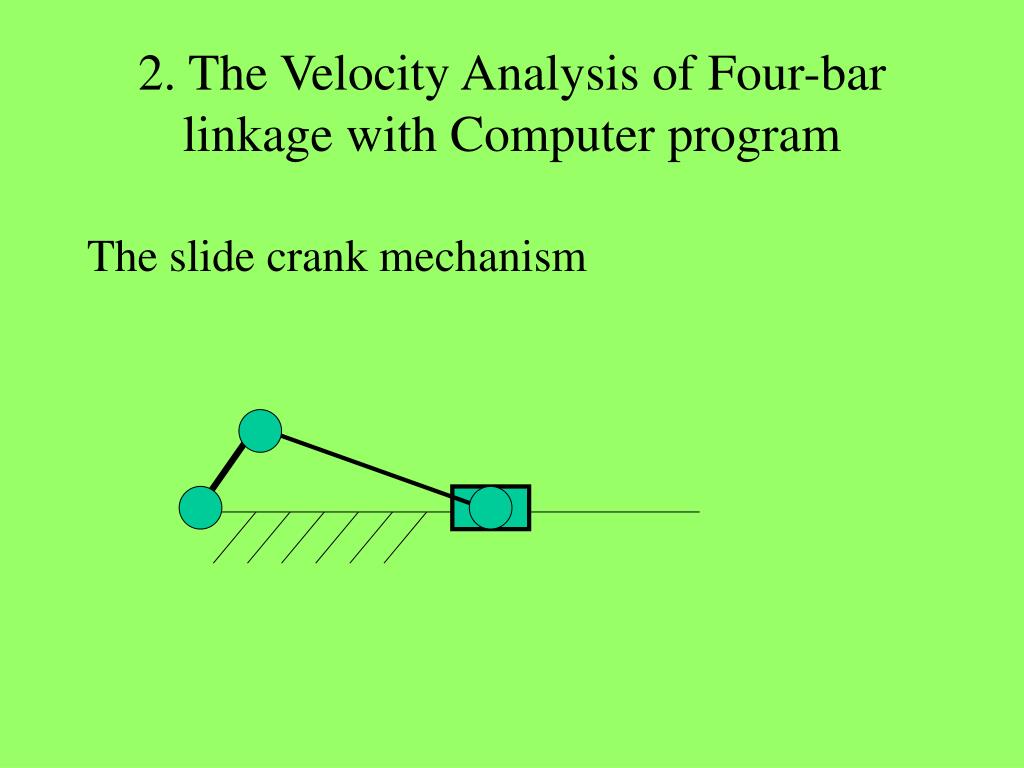 2. The Velocity Analysis of Four-bar linkage with Computer program

The slide crank mechanism